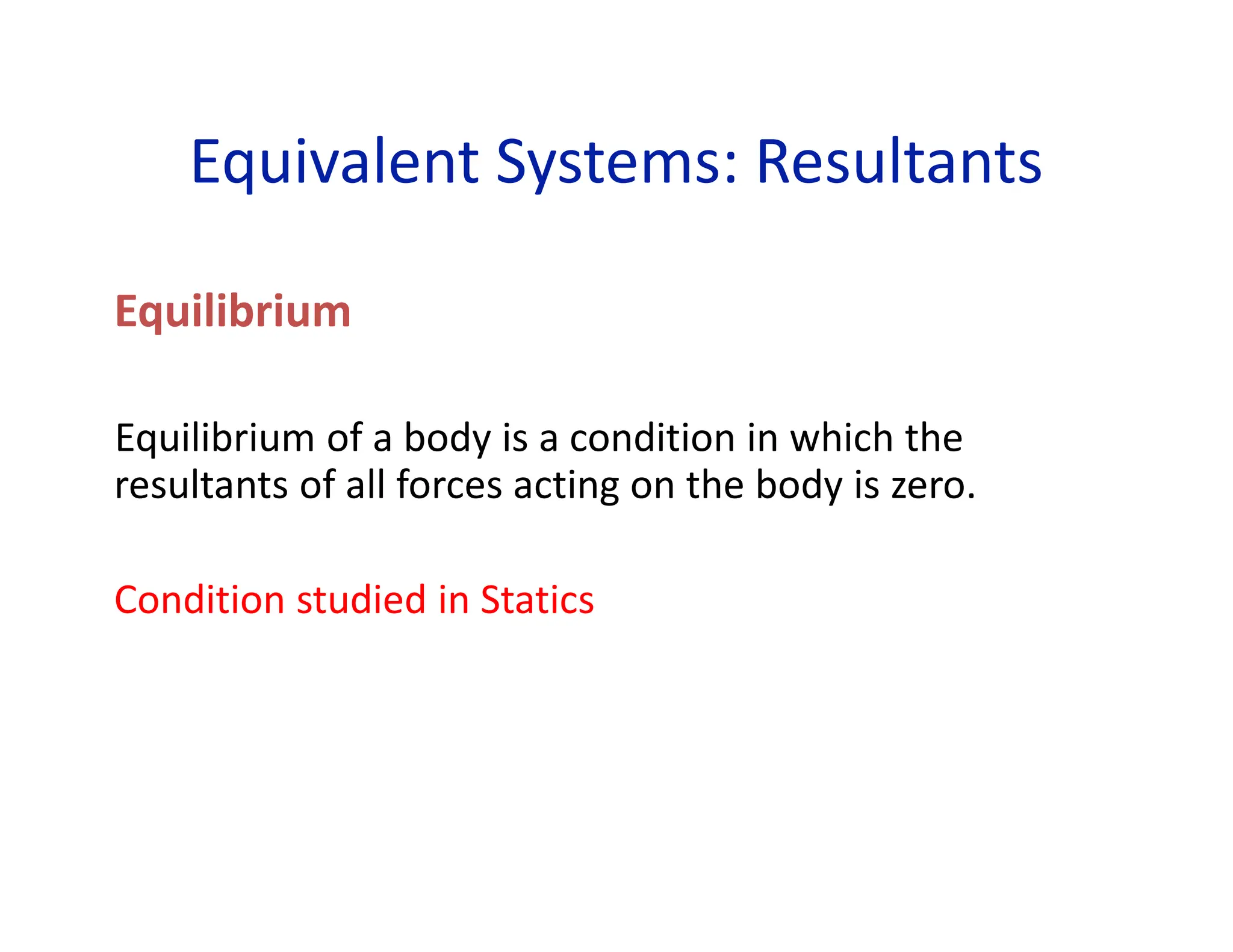 Equivalent Systems: Resultants

Equilibrium

Equilibrium of a body is a condition in which the resultants of all forces acting on the body is zero.

Condition studied in Statics